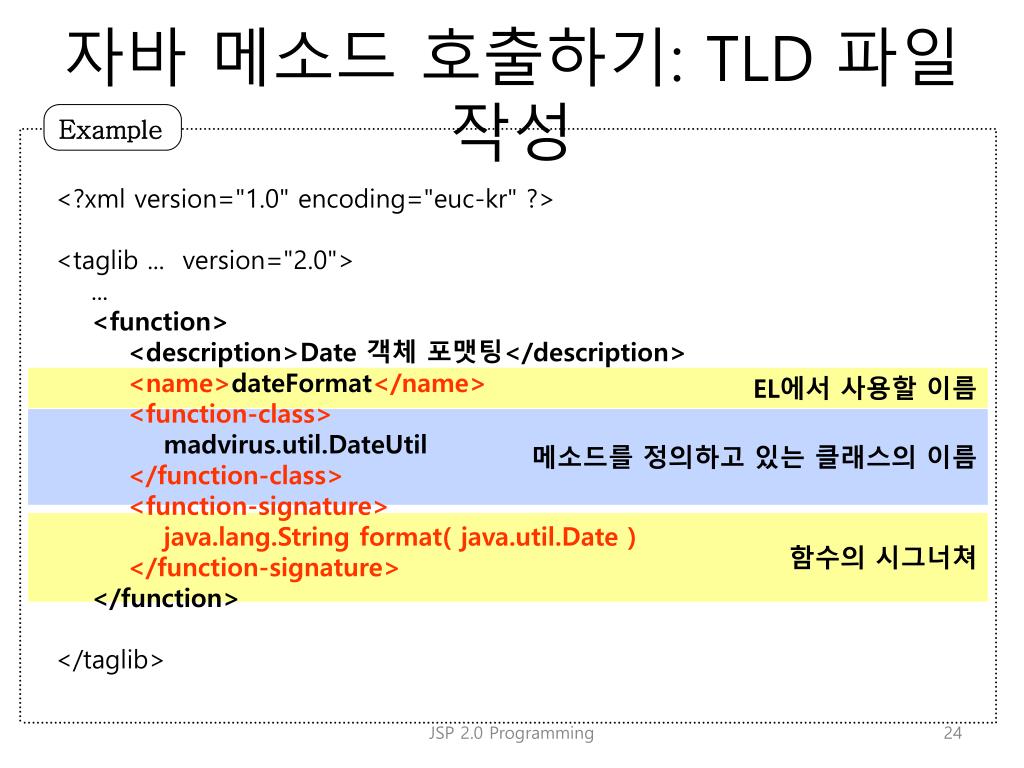 자바 메소드 호출하기: TLD 파일 작성

Example

<?xml version="1.0" encoding="euc-kr" ?>

<taglib ... version="2.0">
...
<function>
<description>Date 객체 포맷팅</description>
<name>dateFormat</name>
EL에서 사용할 이름
<function-class>
madvirus.util.DateUtil
</function-class>
메소드를 정의하고 있는 클래스의 이름
<function-signature>
java.lang.String format( java.util.Date )
</function-signature>
함수의 시그너쳐
</function>

</taglib>

JSP 2.0 Programming

24